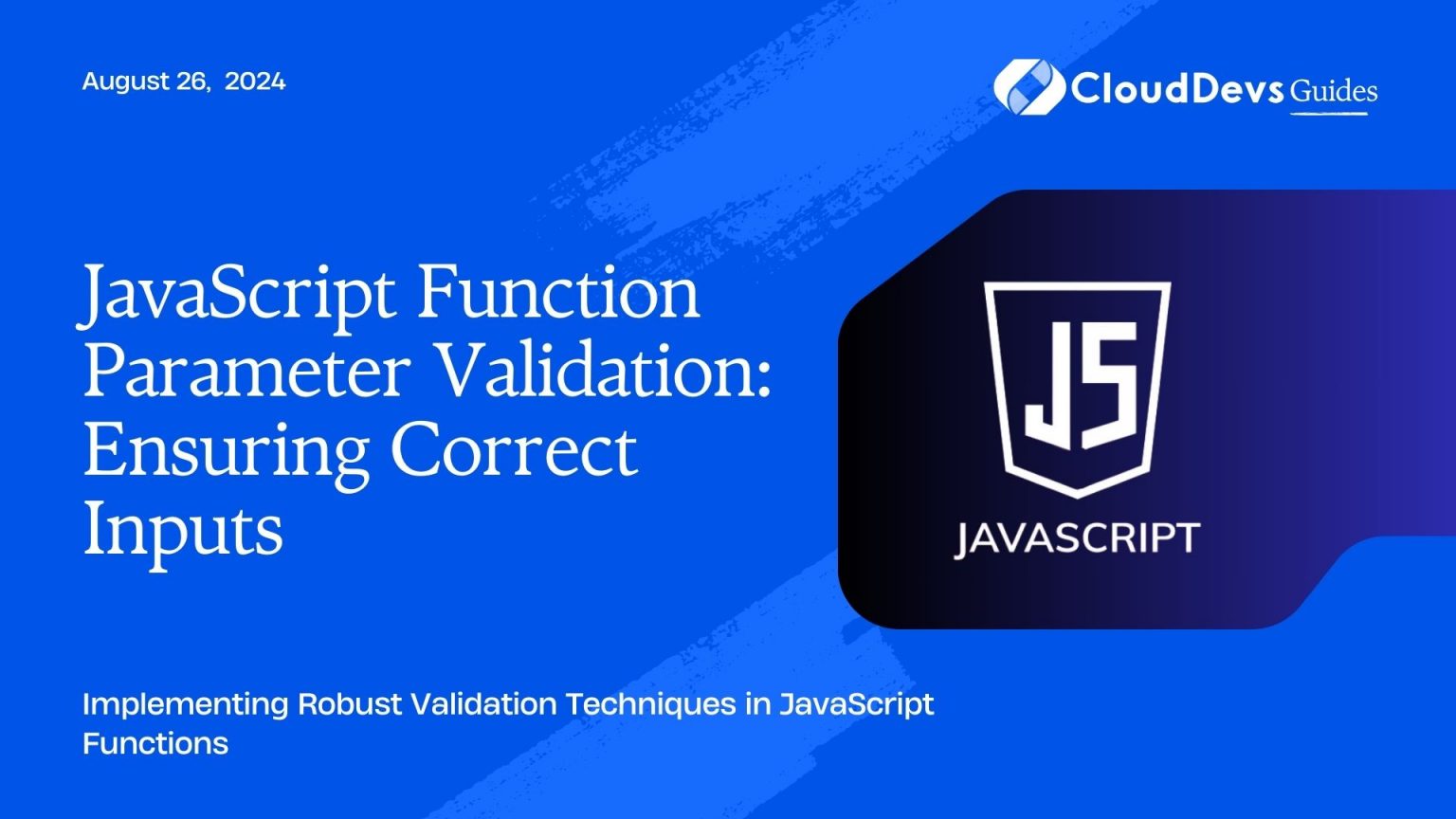 August 26, 2024

CloudDevs Guides

JavaScript Function Parameter Validation: Ensuring Correct Inputs

JS

JAVASCRIPT

Implementing Robust Validation Techniques in JavaScript Functions